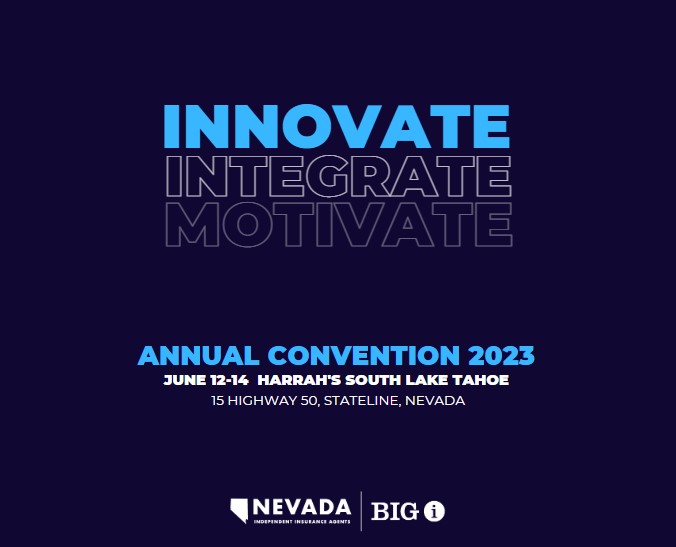 INNOVATE
INTEGRATE
MOTIVATE

ANNUAL CONVENTION 2023
JUNE 12-14 HARRAH'S SOUTH LAKE TAHOE
15 HIGHWAY 50, STATELINE, NEVADA

NEVADA
INDEPENDENT INSURANCE AGENTS
BIG i